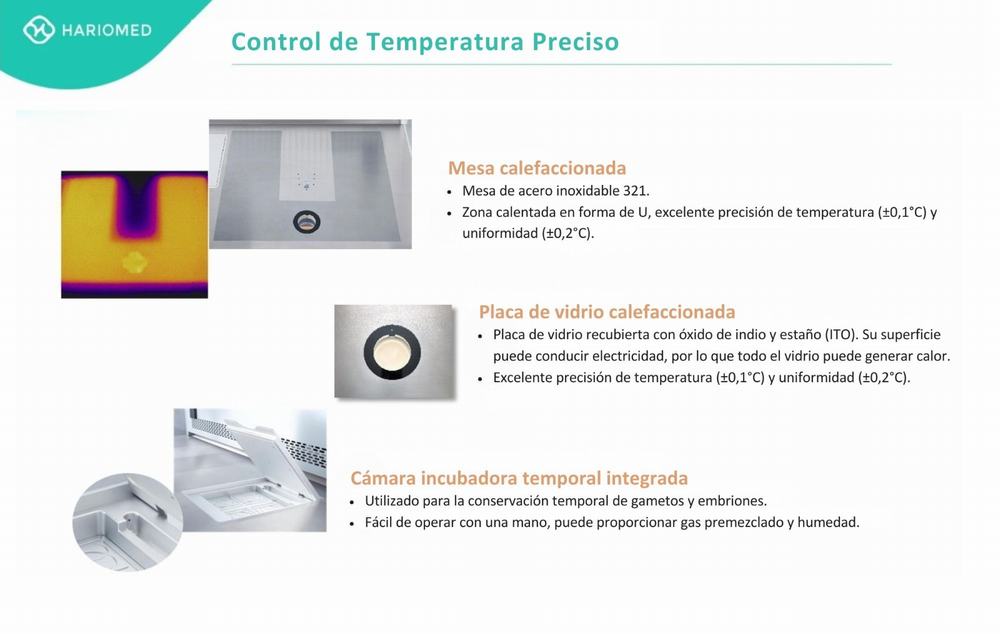 HARIOMED

Control de Temperatura Preciso

Mesa calefaccionada
• Mesa de acero inoxidable 321.
• Zona calentada en forma de U, excelente precisión de temperatura (±0,1°C) y uniformidad (±0,2°C).

Placa de vidrio calefaccionada
• Placa de vidrio recubierta con óxido de indio y estaño (ITO). Su superficie puede conducir electricidad, por lo que todo el vidrio puede generar calor.
• Excelente precisión de temperatura (±0,1°C) y uniformidad (±0,2°C).

Cámara incubadora temporal integrada
• Utilizado para la conservación temporal de gametos y embriones.
• Fácil de operar con una mano, puede proporcionar gas premezclado y humedad.